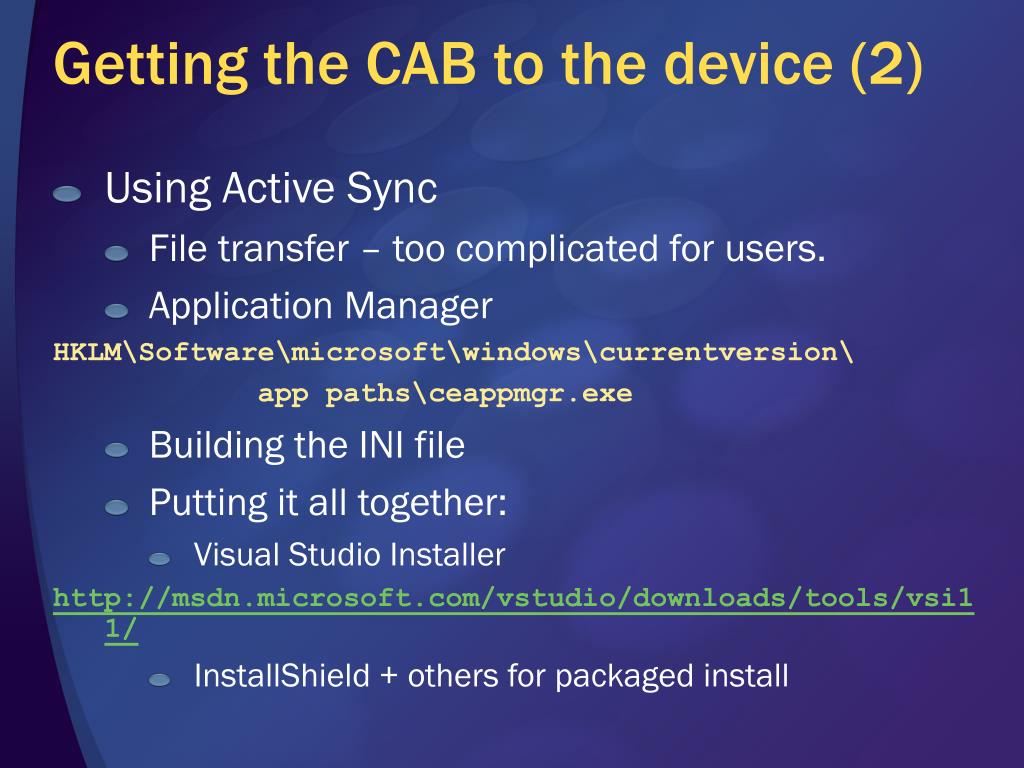 Getting the CAB to the device (2)

Using Active Sync

File transfer – too complicated for users.

Application Manager

HKLM\Software\microsoft\windows\currentversion\ app paths\ceappmgr.exe

Building the INI file

Putting it all together:

Visual Studio Installer

http://msdn.microsoft.com/vstudio/downloads/tools/vsi11/

InstallShield + others for packaged install